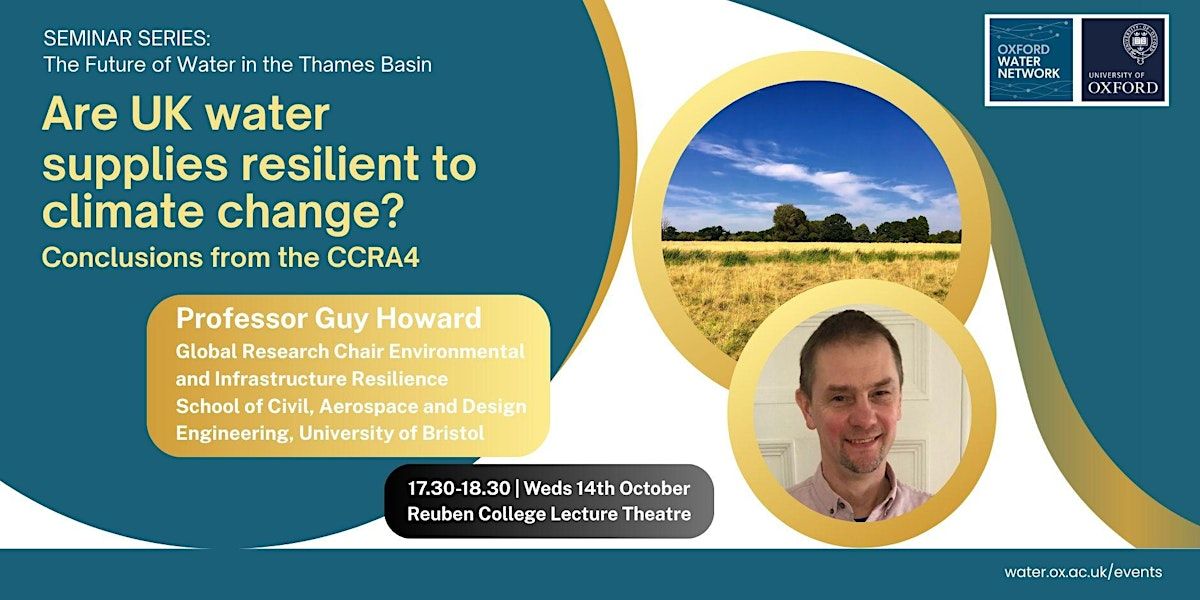 SEMINAR SERIES:
The Future of Water in the Thames Basin

Are UK water supplies resilient to climate change?

Conclusions from the CCRA4

OXFORD WATER NETWORK

UNIVERSITY OF OXFORD

Professor Guy Howard

Global Research Chair Environmental and Infrastructure Resilience
School of Civil, Aerospace and Design Engineering, University of Bristol

17.30-18.30 | Weds 14th October
Reuben College Lecture Theatre

water.ox.ac.uk/events